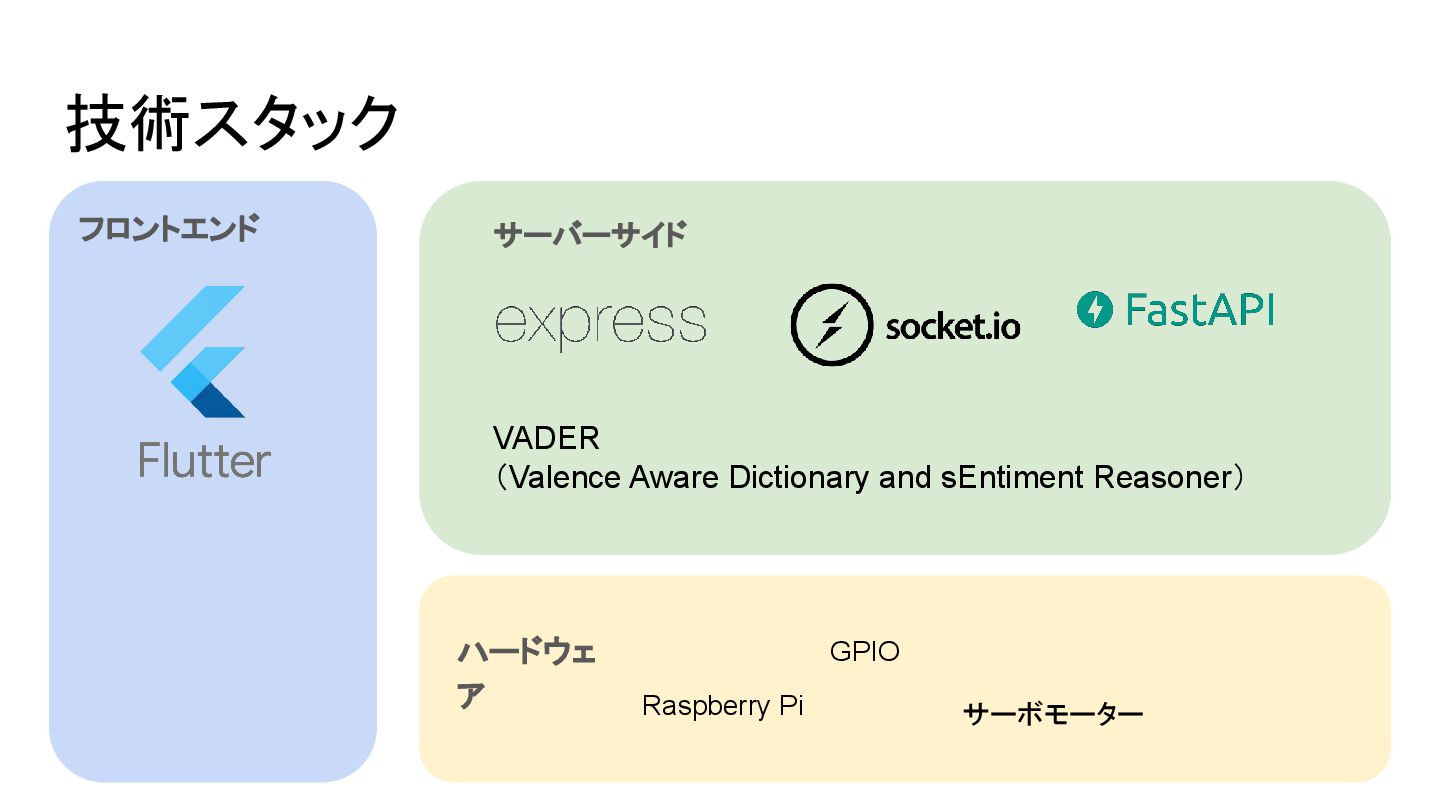 技術スタック

フロントエンド

Flutter

サーバーサイド

express

socket.io

FastAPI

VADER
（Valence Aware Dictionary and sEntiment Reasoner）

ハードウェア

GPIO

Raspberry Pi

サーボモーター